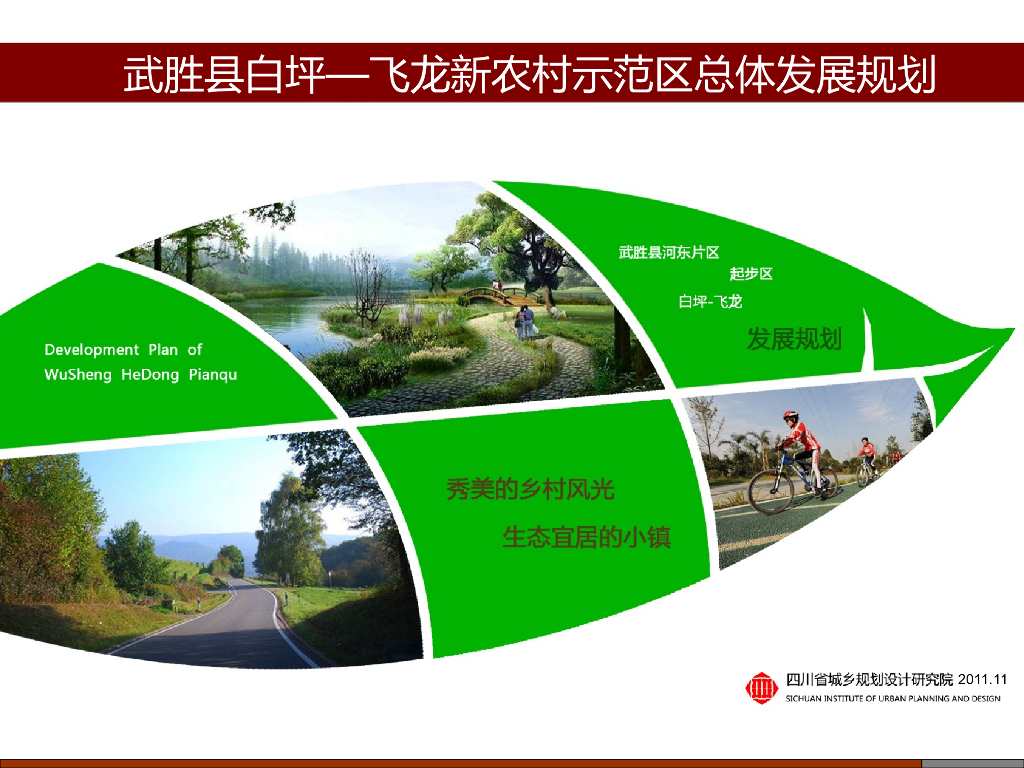 武胜县白坪—飞龙新农村示范区总体发展规划

Development Plan of WuSheng HeDong Pianqu

武胜县河东片区
起步区
白坪-飞龙
发展规划

秀美的乡村风光
生态宜居的小镇

四川省城乡规划设计研究院 2011.11
SICHUAN INSTITUTE OF URBAN PLANNING AND DESIGN